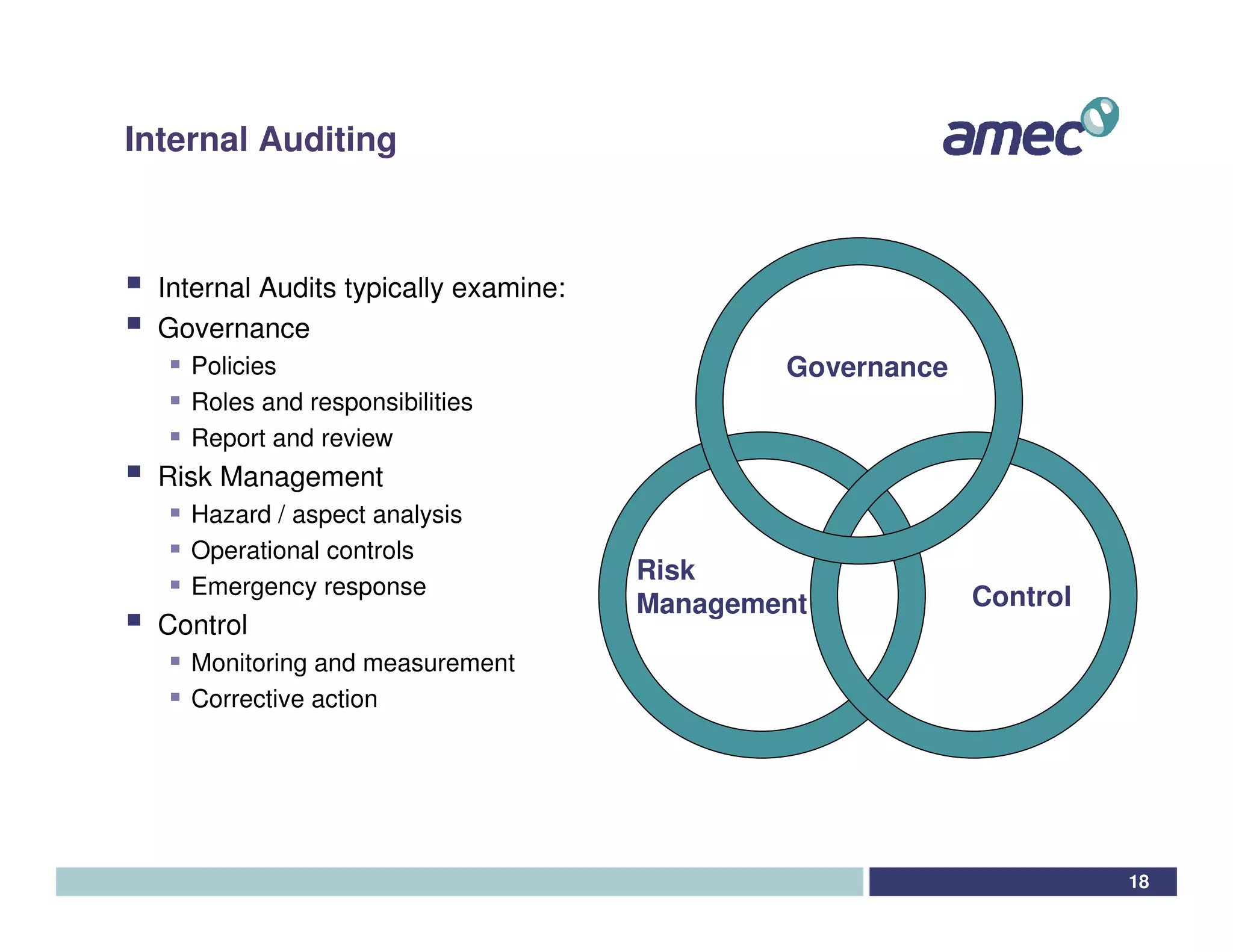 Internal Auditing

amec

- Internal Audits typically examine:
- Governance
  - Policies
  - Roles and responsibilities
  - Report and review
- Risk Management
  - Hazard / aspect analysis
  - Operational controls
  - Emergency response
- Control
  - Monitoring and measurement
  - Corrective action

Governance

Risk Management

Control

18